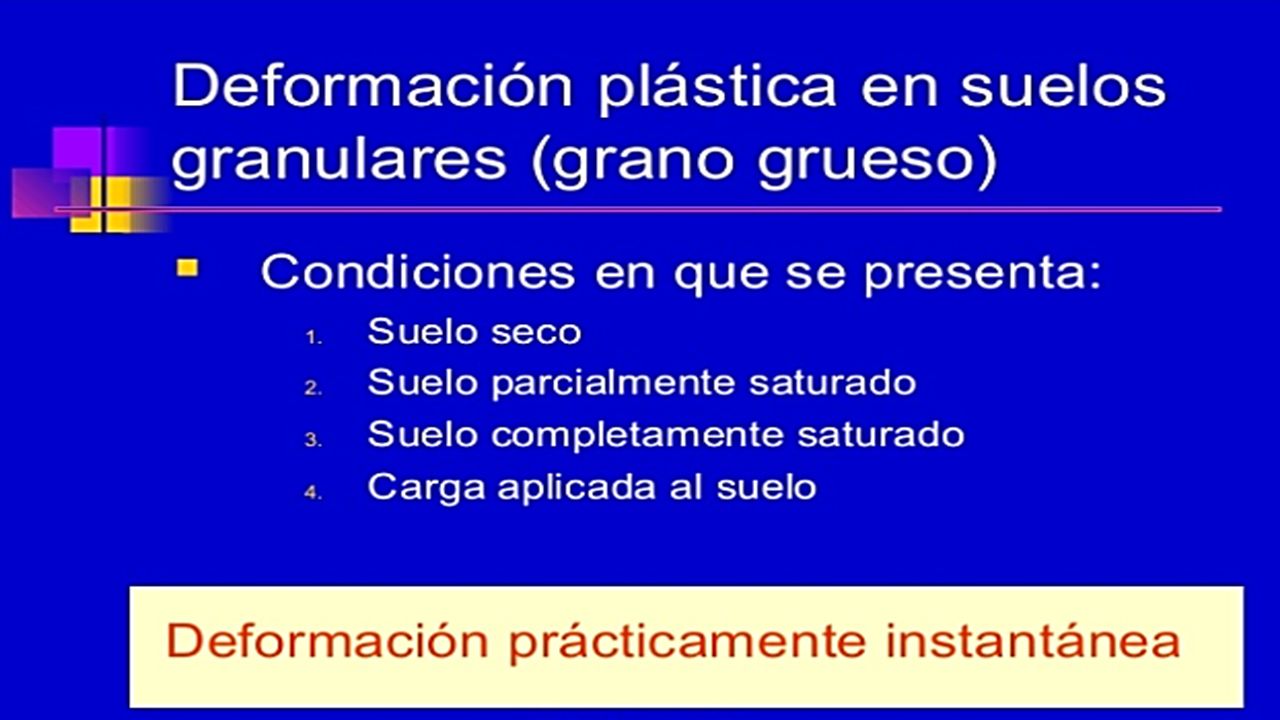 Deformación plástica en suelos granulares (grano grueso)

Condiciones en que se presenta:

1. Suelo seco
2. Suelo parcialmente saturado
3. Suelo completamente saturado
4. Carga aplicada al suelo

Deformación prácticamente instantánea